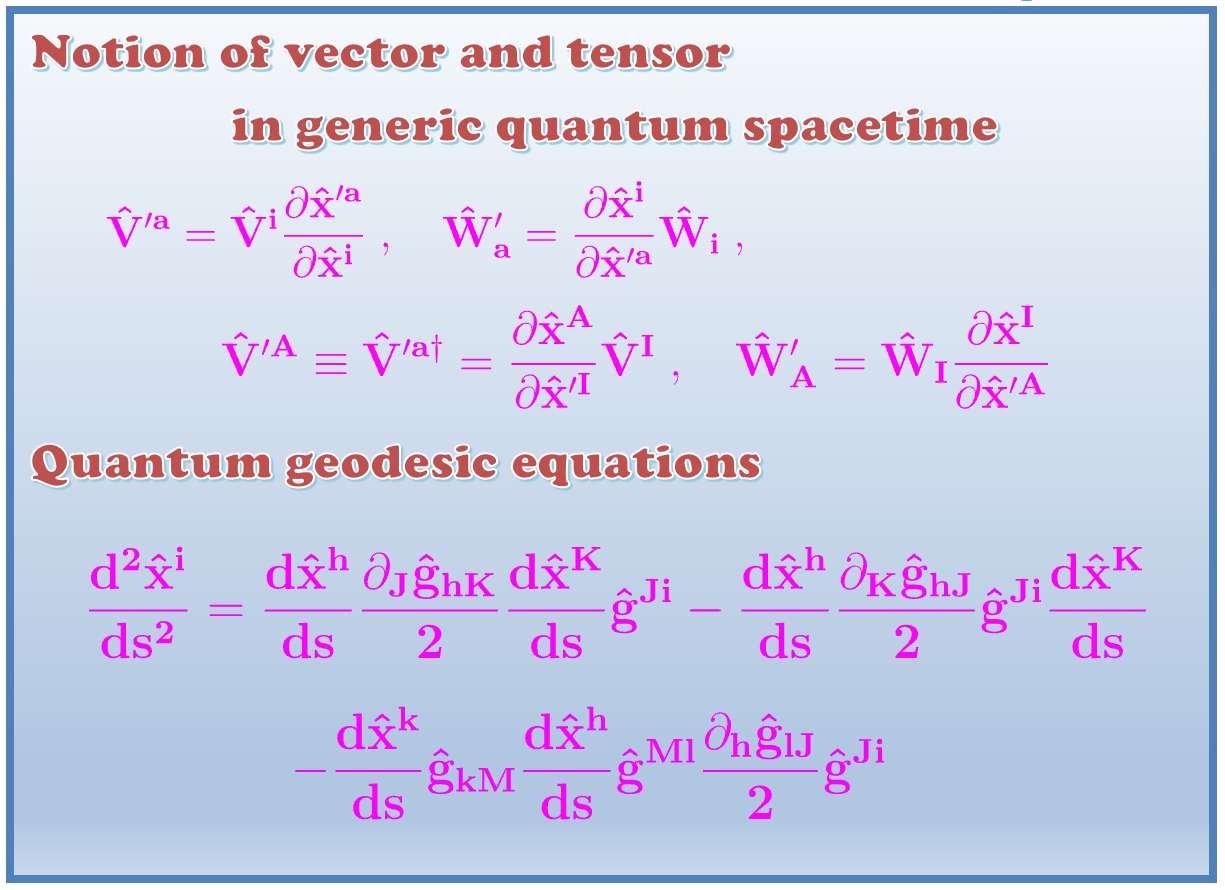 Notion of vector and tensor

in generic quantum spacetime

$\hat{V}'^{a} = \hat{V}^{i}\frac{\partial \hat{x}'^{a}}{\partial \hat{x}^{i}}$ , $\hat{W}'_{a} = \frac{\partial \hat{x}^{i}}{\partial \hat{x}'^{a}}\hat{W}_{i}$ ,

$\hat{V}'^{A} \equiv \hat{V}'^{a\dagger} = \frac{\partial \hat{x}^{A}}{\partial \hat{x}'^{I}}\hat{V}^{I}$ , $\hat{W}'_{A} = \hat{W}_{I}\frac{\partial \hat{x}^{I}}{\partial \hat{x}'^{A}}$

Quantum geodesic equations

$\frac{d^2\hat{x}^{i}}{ds^2} = \frac{d\hat{x}^{h}}{ds}\frac{\partial_{J}\hat{g}_{hK}}{2}\frac{d\hat{x}^{K}}{ds}\hat{g}^{Ji} - \frac{d\hat{x}^{h}}{ds}\frac{\partial_{K}\hat{g}_{hJ}}{2}\hat{g}^{Ji}\frac{d\hat{x}^{K}}{ds}$

$-\frac{d\hat{x}^{k}}{ds}\hat{g}_{kM}\frac{d\hat{x}^{h}}{ds}\hat{g}^{Ml}\frac{\partial_{h}\hat{g}_{lJ}}{2}\hat{g}^{Ji}$